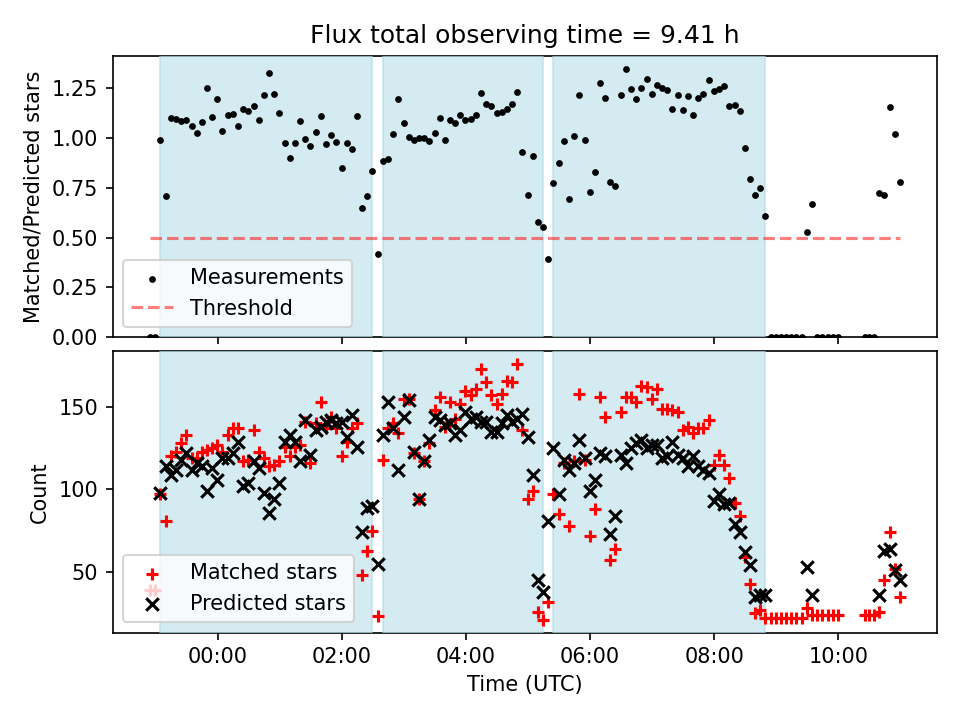 Flux total observing time = 9.41 h

Matched/Predicted stars

1.25
1.00
0.75
0.50
0.25
0.00

Measurements
Threshold

Count

150
100
50

Matched stars
Predicted stars

00:00
02:00
04:00
06:00
08:00
10:00

Time (UTC)